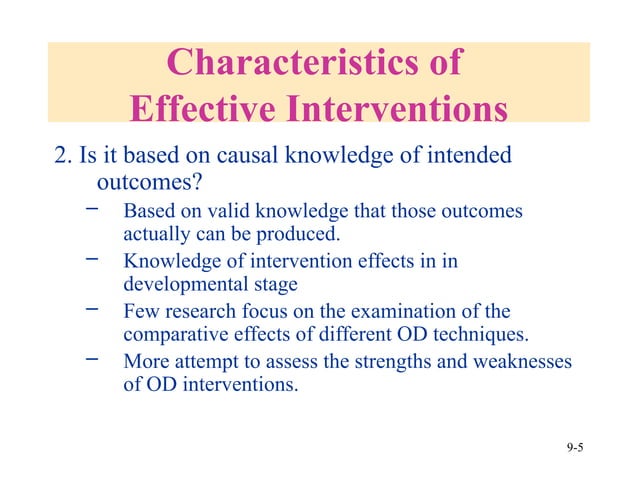 Characteristics of Effective Interventions

2. Is it based on causal knowledge of intended outcomes?

– Based on valid knowledge that those outcomes actually can be produced.
– Knowledge of intervention effects in in developmental stage
– Few research focus on the examination of the comparative effects of different OD techniques.
– More attempt to assess the strengths and weaknesses of OD interventions.

9-5